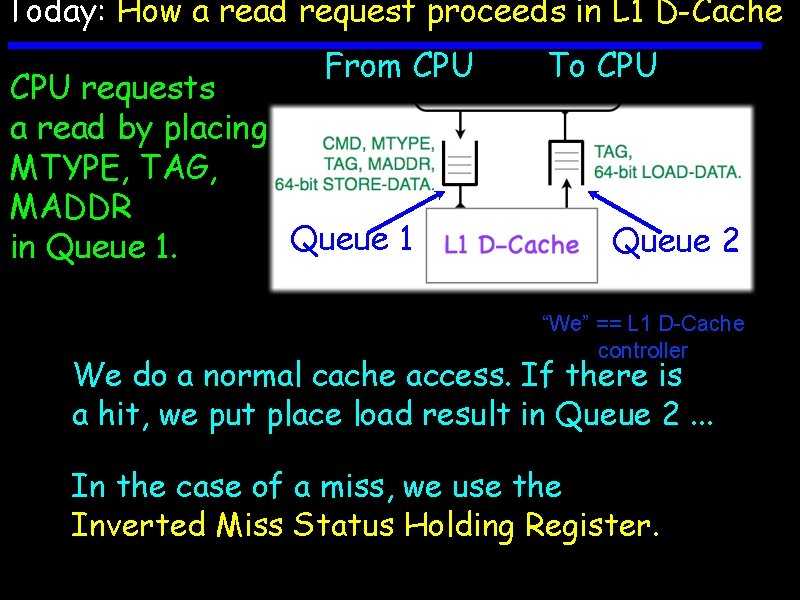 Today: How a read request proceeds in L1 D-Cache

CPU requests a read by placing MTYPE, TAG, MADDR in Queue 1.

From CPU

To CPU

CMD, MTYPE, TAG, MADDR, 64-bit STORE-DATA.

TAG, 64-bit LOAD-DATA.

Queue 1

L1 D-Cache

Queue 2

"We" == L1 D-Cache controller

We do a normal cache access. If there is a hit, we put place load result in Queue 2 ...

In the case of a miss, we use the Inverted Miss Status Holding Register.